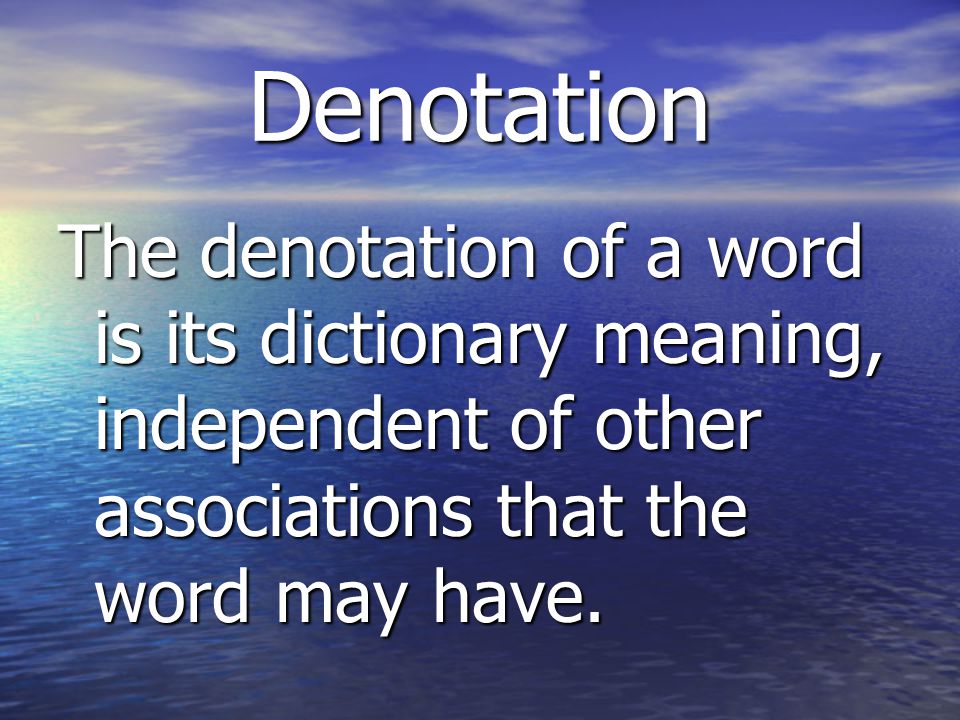 Denotation

The denotation of a word is its dictionary meaning, independent of other associations that the word may have.